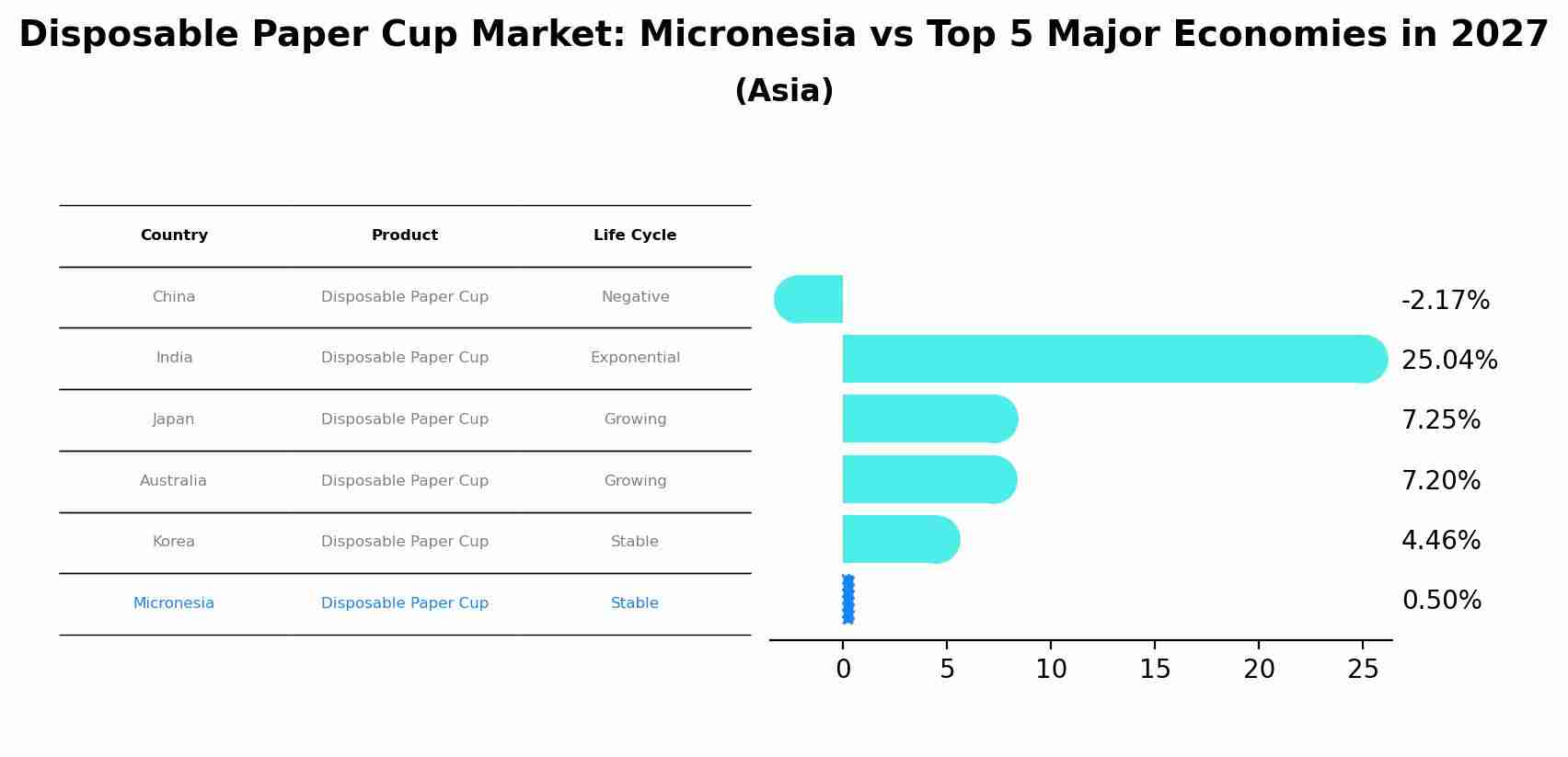 Disposable Paper Cup Market: Micronesia vs Top 5 Major Economies in 2027
(Asia)

| Country | Product | Life Cycle |
|---|---|---|
| China | Disposable Paper Cup | Negative |
| India | Disposable Paper Cup | Exponential |
| Japan | Disposable Paper Cup | Growing |
| Australia | Disposable Paper Cup | Growing |
| Korea | Disposable Paper Cup | Stable |
| Micronesia | Disposable Paper Cup | Stable |

-2.17%
25.04%
7.25%
7.20%
4.46%
0.50%

0 5 10 15 20 25